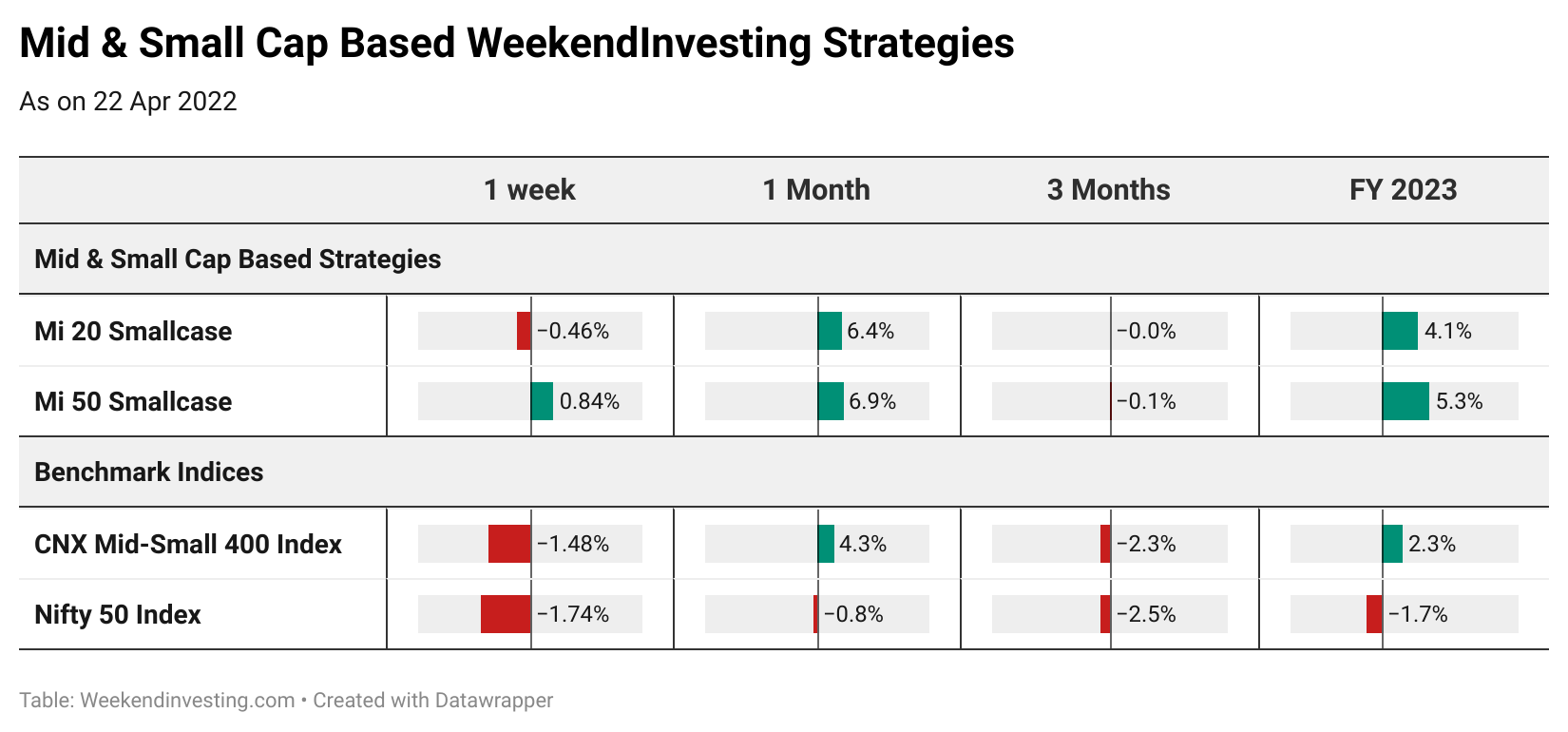 Mid & Small Cap Based WeekendInvesting Strategies

As on 22 Apr 2022

| | 1 week | 1 Month | 3 Months | FY 2023 |
|---|---|---|---|---|
| Mid & Small Cap Based Strategies | | | | |
| Mi 20 Smallcase | −0.46% | 6.4% | −0.0% | 4.1% |
| Mi 50 Smallcase | 0.84% | 6.9% | −0.1% | 5.3% |
| Benchmark Indices | | | | |
| CNX Mid-Small 400 Index | −1.48% | 4.3% | −2.3% | 2.3% |
| Nifty 50 Index | −1.74% | −0.8% | −2.5% | −1.7% |

Table: Weekendinvesting.com • Created with Datawrapper